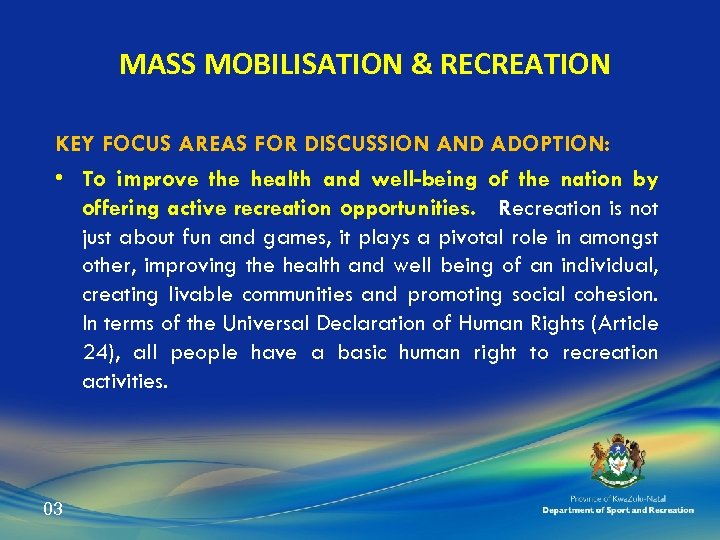 MASS MOBILISATION & RECREATION

KEY FOCUS AREAS FOR DISCUSSION AND ADOPTION:

• To improve the health and well-being of the nation by offering active recreation opportunities. Recreation is not just about fun and games, it plays a pivotal role in amongst other, improving the health and well being of an individual, creating livable communities and promoting social cohesion. In terms of the Universal Declaration of Human Rights (Article 24), all people have a basic human right to recreation activities.

03

Province of KwaZulu-Natal
Department of Sport and Recreation